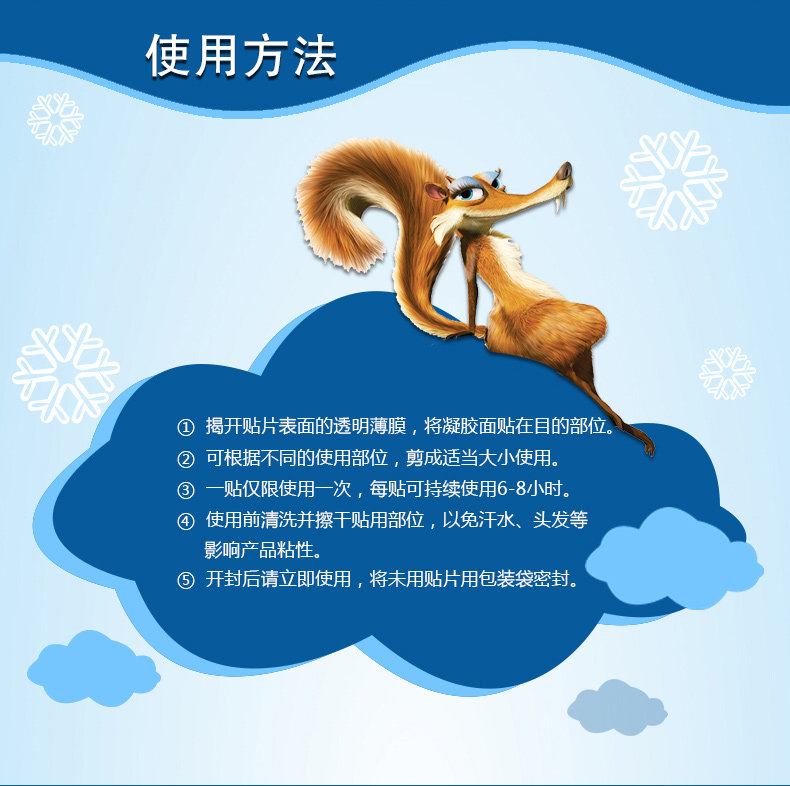 使用方法

① 揭开贴片表面的透明薄膜，将凝胶面贴在目的部位。
② 可根据不同的使用部位，剪成适当大小使用。
③ 一贴仅限使用一次，每贴可持续使用6-8小时。
④ 使用前清洗并擦干贴用部位，以免汗水、头发等影响产品粘性。
⑤ 开封后请立即使用，将未用贴片用包装袋密封。